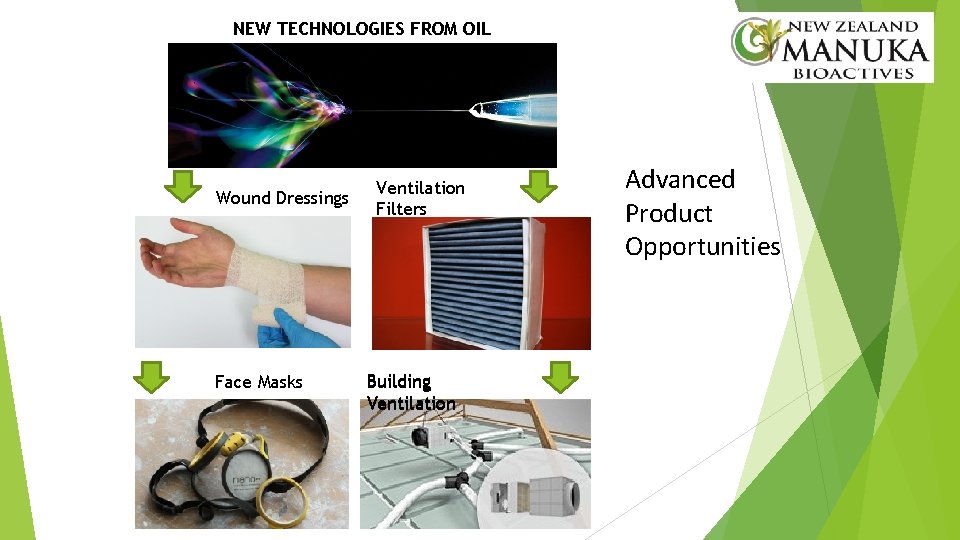 NEW TECHNOLOGIES FROM OIL

NEW ZEALAND
MANUKA
BIOACTIVES

Wound Dressings

Ventilation Filters

Advanced Product Opportunities

Face Masks

Building Ventilation

nano